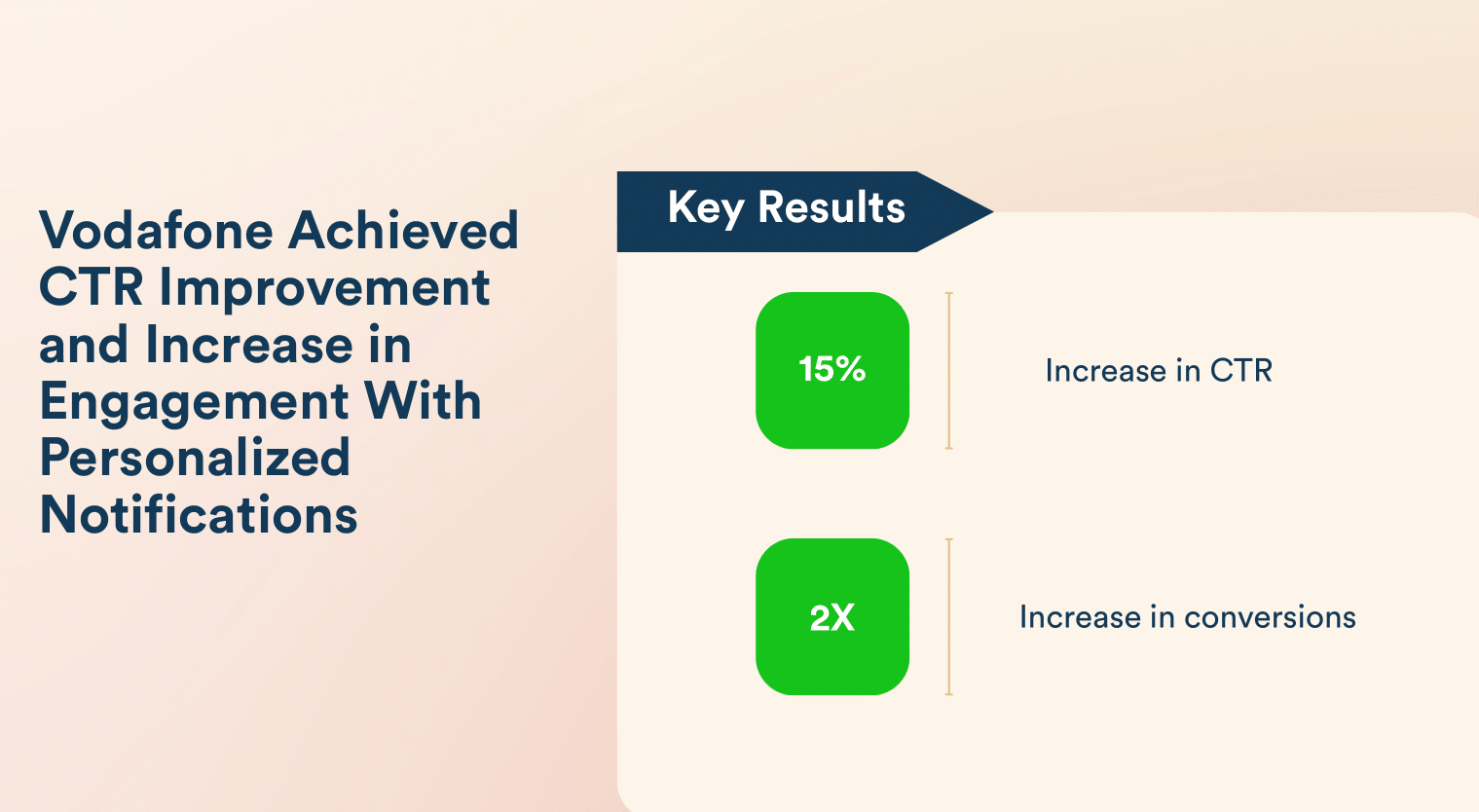 Vodafone Achieved CTR Improvement and Increase in Engagement With Personalized Notifications

Key Results

15%

Increase in CTR

2X

Increase in conversions